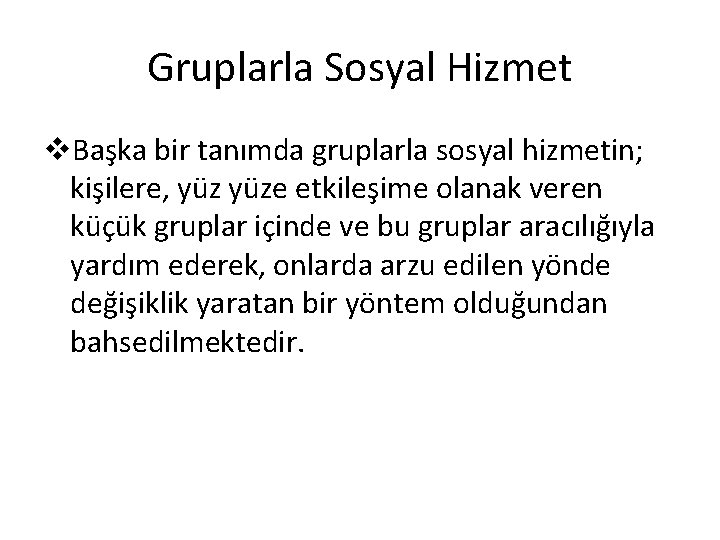 Gruplarla Sosyal Hizmet

❖Başka bir tanımda gruplarla sosyal hizmetin; kişilere, yüz yüze etkileşime olanak veren küçük gruplar içinde ve bu gruplar aracılığıyla yardım ederek, onlarda arzu edilen yönde değişiklik yaratan bir yöntem olduğundan bahsedilmektedir.